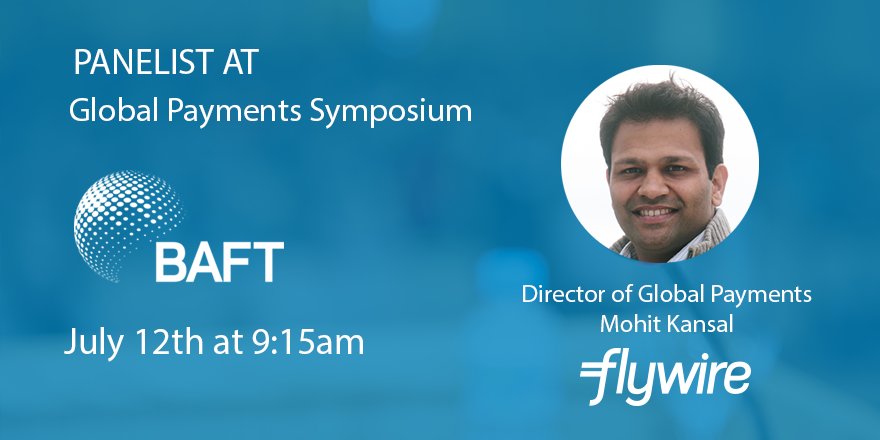 PANELIST AT
Global Payments Symposium

BAFT

July 12th at 9:15am

Director of Global Payments
Mohit Kansal

flywire